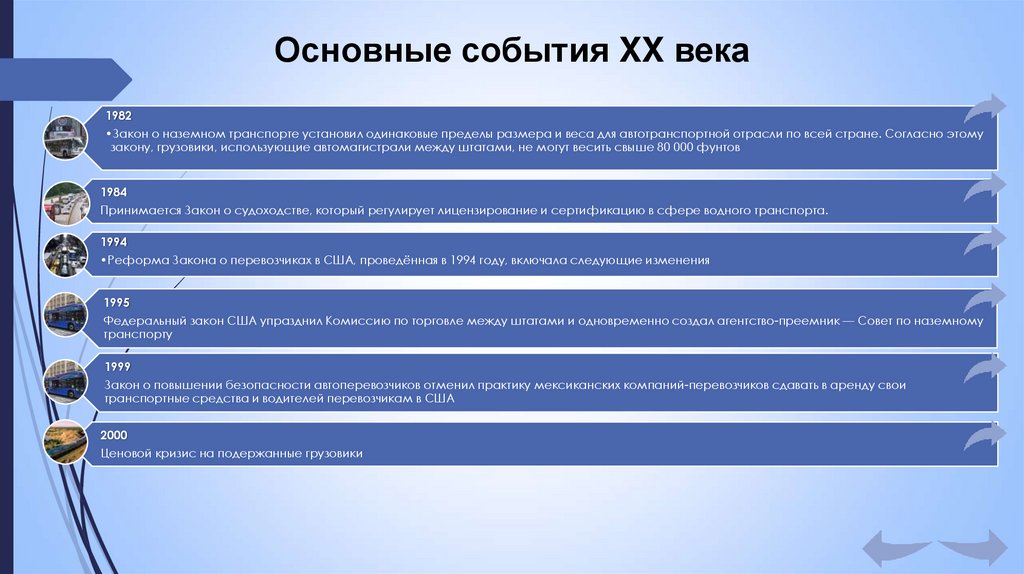 Основные события XX века

1982
•Закон о наземном транспорте установил одинаковые пределы размера и веса для автотранспортной отрасли по всей стране. Согласно этому закону, грузовики, использующие автомагистрали между штатами, не могут весить свыше 80 000 фунтов

1984
Принимается Закон о судоходстве, который регулирует лицензирование и сертификацию в сфере водного транспорта.

1994
•Реформа Закона о перевозчиках в США, проведённая в 1994 году, включала следующие изменения

1995
Федеральный закон США упразднил Комиссию по торговле между штатами и одновременно создал агентство-преемник — Совет по наземному транспорту

1999
Закон о повышении безопасности автоперевозчиков отменил практику мексиканских компаний-перевозчиков сдавать в аренду свои транспортные средства и водителей перевозчикам в США

2000
Ценовой кризис на подержанные грузовики